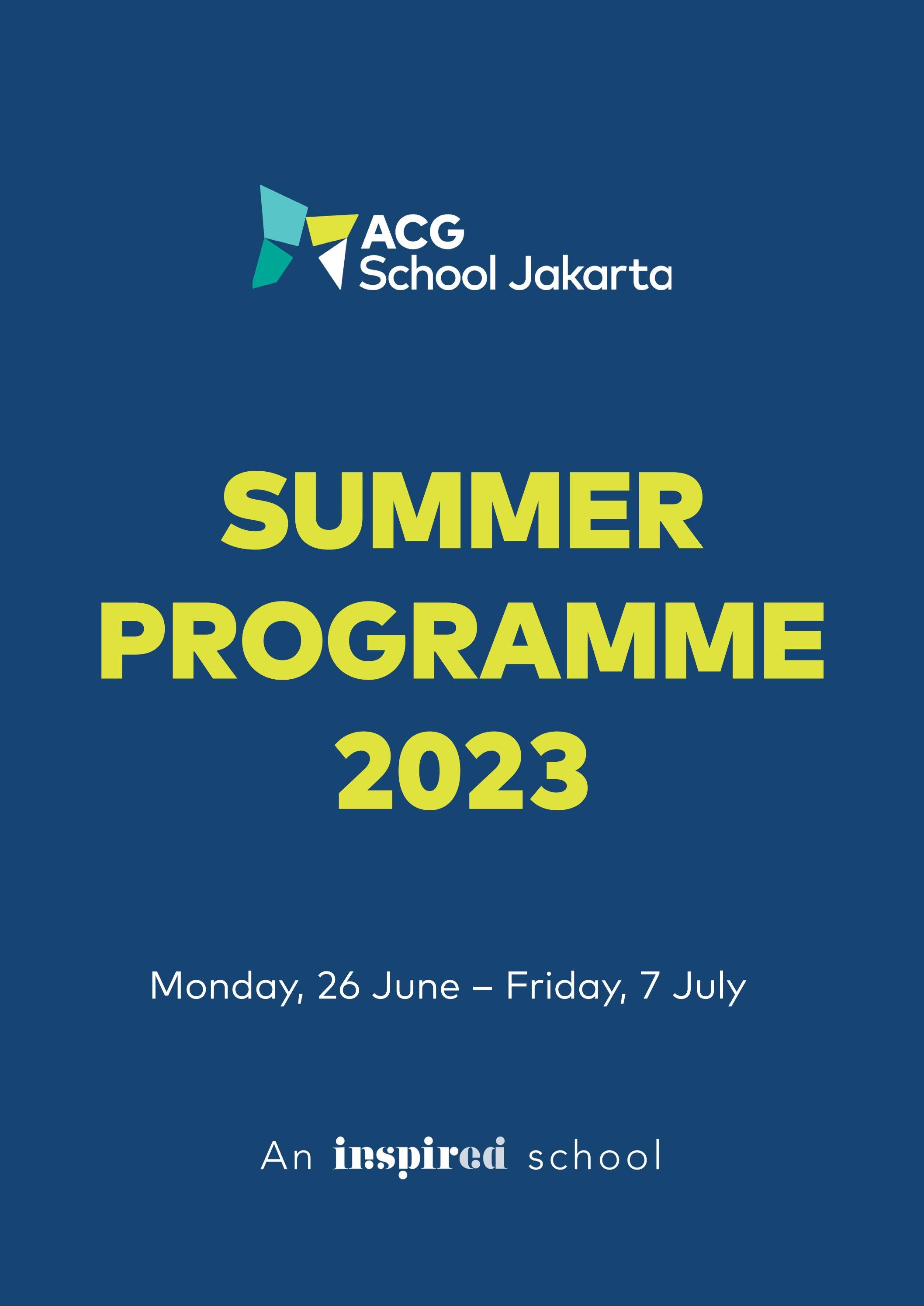 ACG
School Jakarta

SUMMER
PROGRAMME
2023

Monday, 26 June – Friday, 7 July

An inspired school